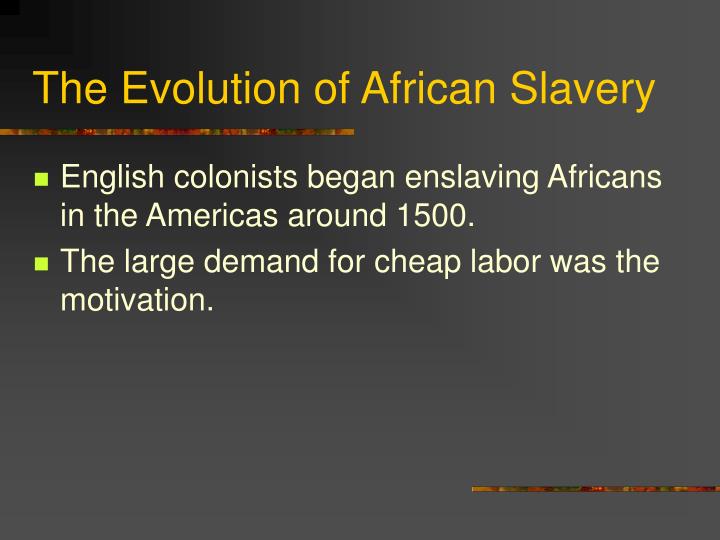 The Evolution of African Slavery

English colonists began enslaving Africans in the Americas around 1500.

The large demand for cheap labor was the motivation.